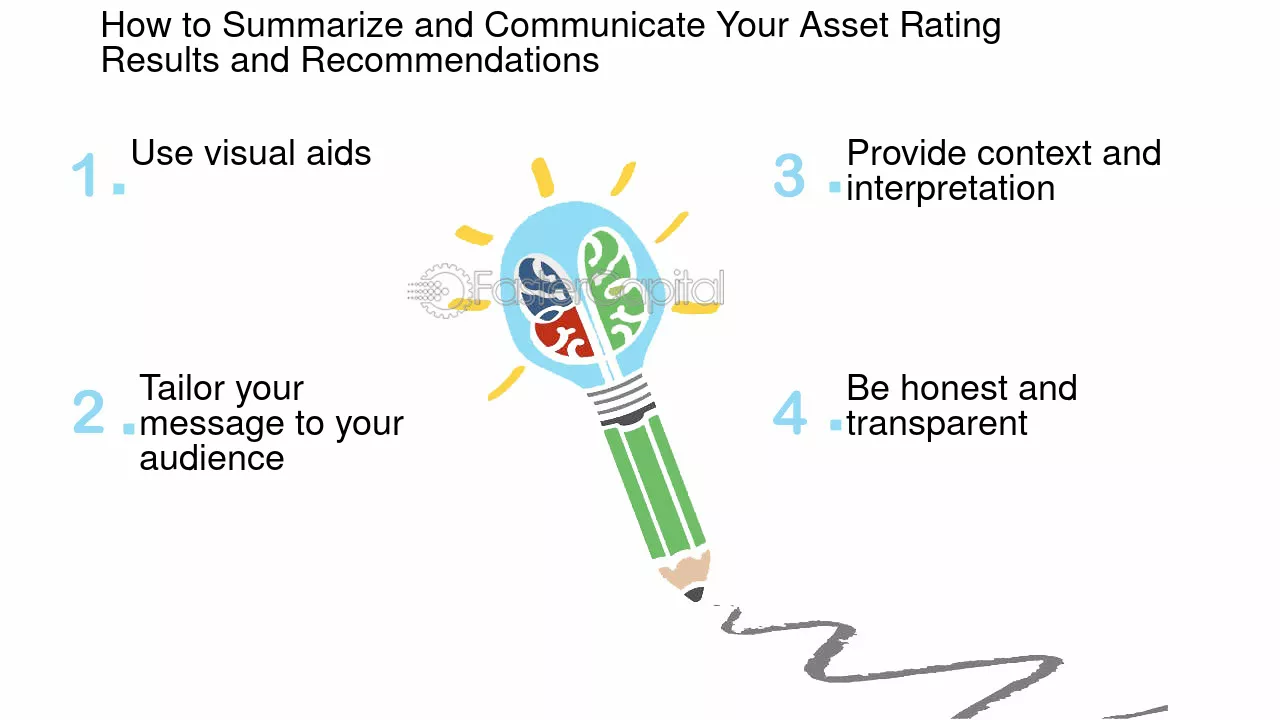 How to Summarize and Communicate Your Asset Rating Results and Recommendations

1. Use visual aids

2. Tailor your message to your audience

3. Provide context and interpretation

4. Be honest and transparent

FasterCapital